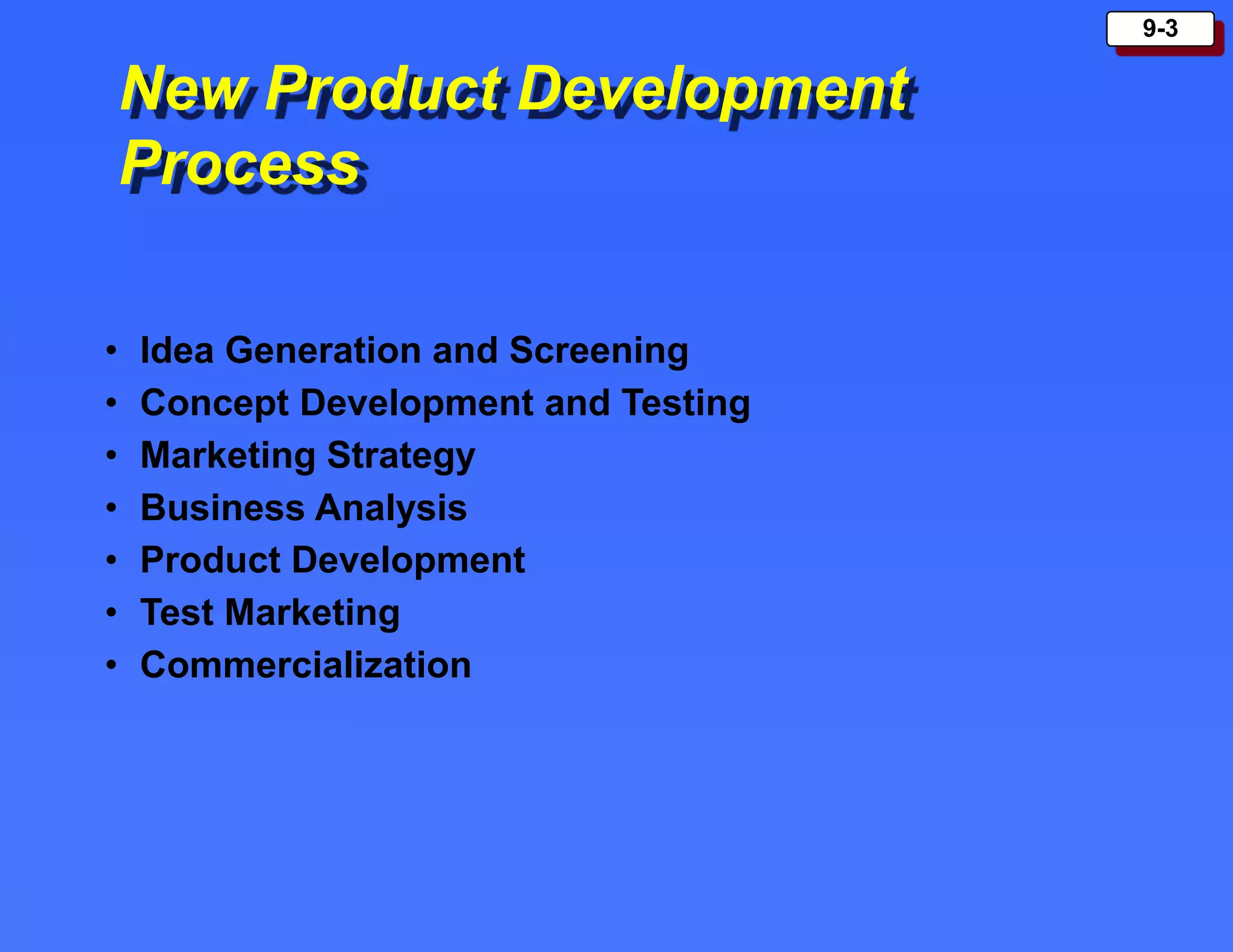 9-3

New Product Development Process

• Idea Generation and Screening
• Concept Development and Testing
• Marketing Strategy
• Business Analysis
• Product Development
• Test Marketing
• Commercialization